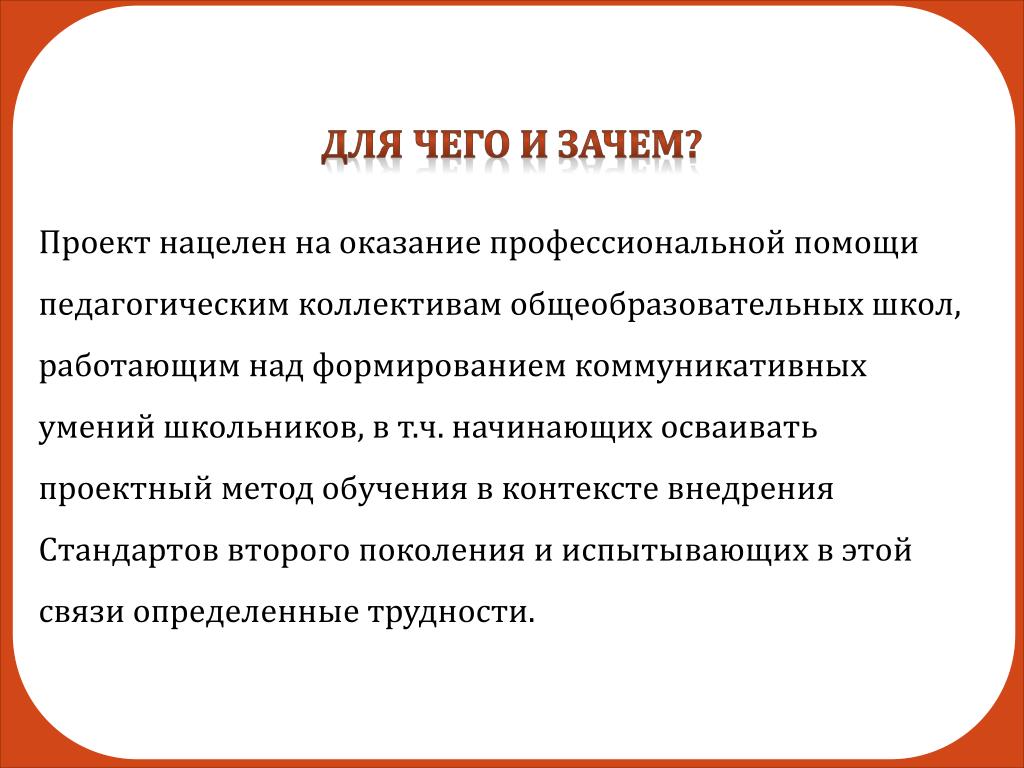 ДЛЯ ЧЕГО И ЗАЧЕМ?

Проект нацелен на оказание профессиональной помощи педагогическим коллективам общеобразовательных школ, работающим над формированием коммуникативных умений школьников, в т.ч. начинающих осваивать проектный метод обучения в контексте внедрения Стандартов второго поколения и испытывающих в этой связи определенные трудности.